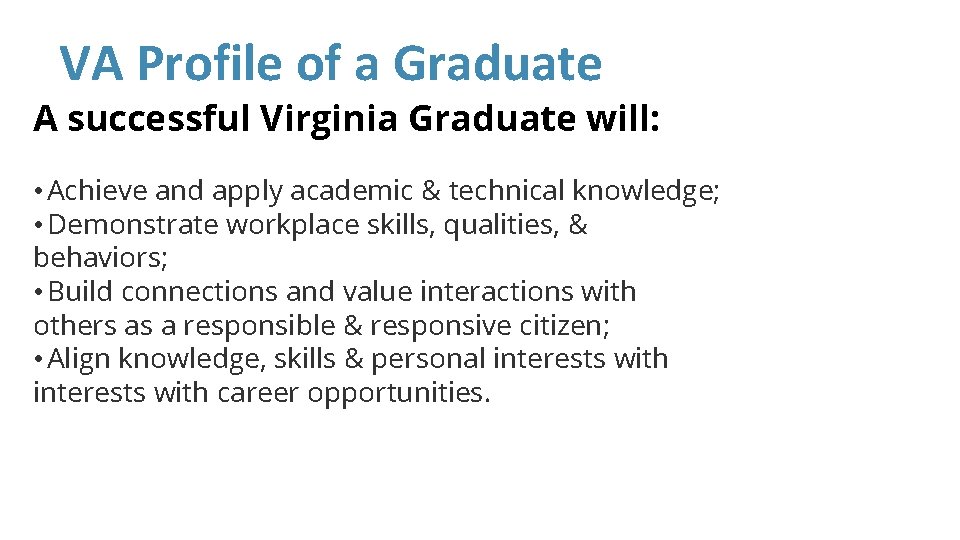 VA Profile of a Graduate

A successful Virginia Graduate will:

• Achieve and apply academic & technical knowledge;
• Demonstrate workplace skills, qualities, & behaviors;
• Build connections and value interactions with others as a responsible & responsive citizen;
• Align knowledge, skills & personal interests with interests with career opportunities.